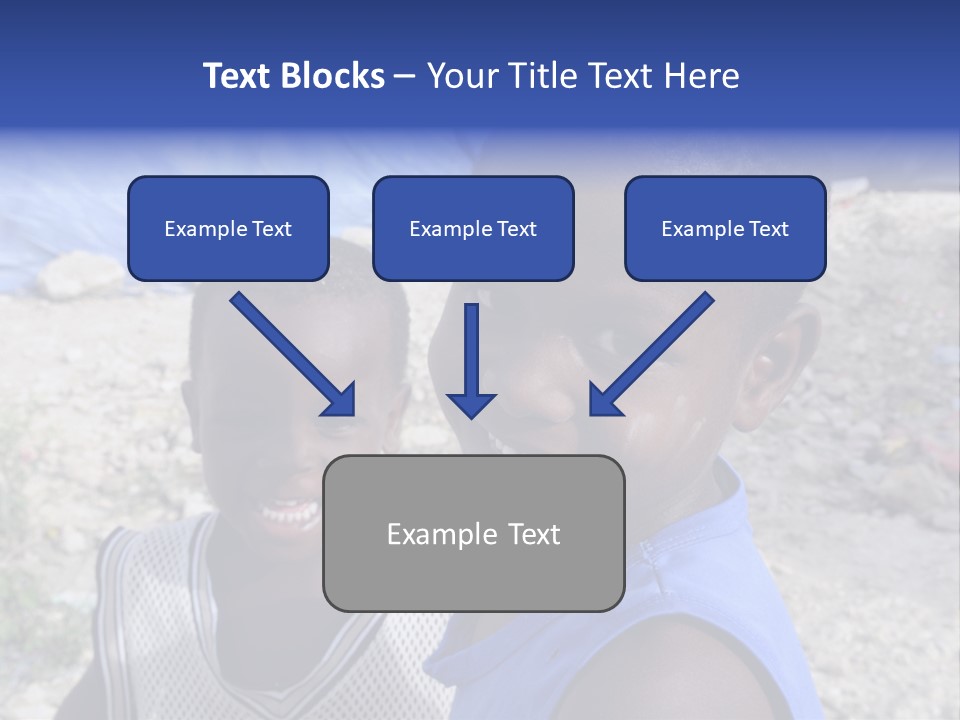 Text Blocks – Your Title Text Here

Example Text

Example Text

Example Text

Example Text